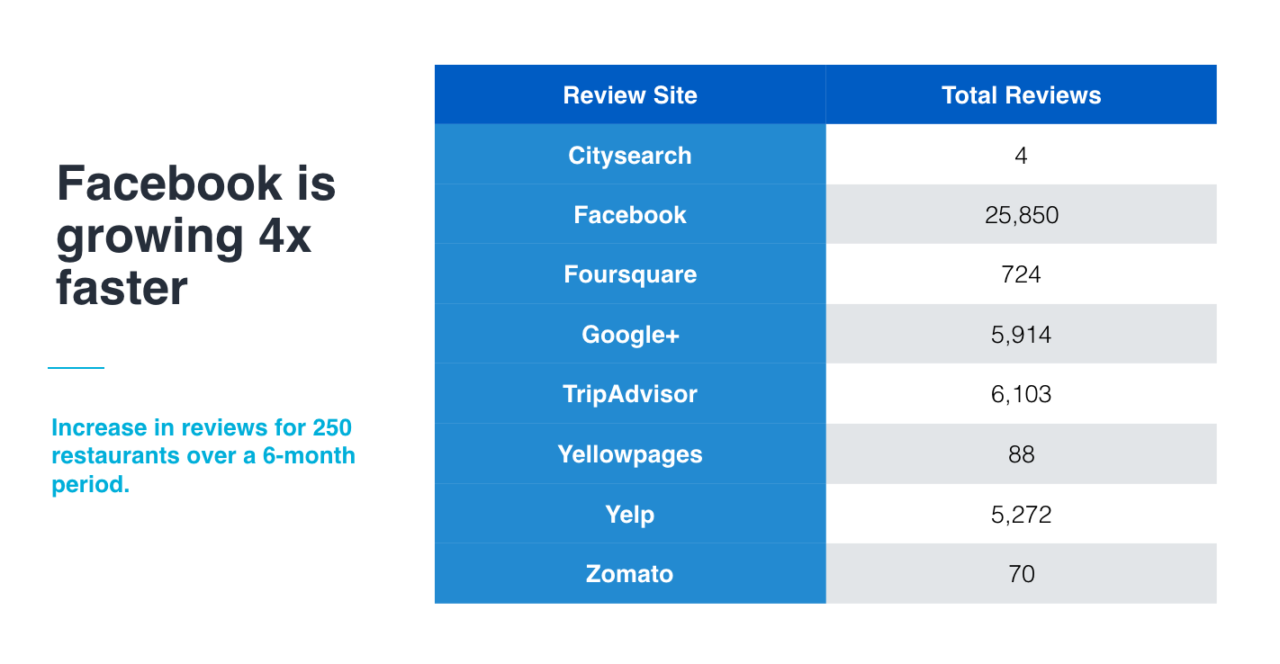 Facebook is growing 4x faster

Increase in reviews for 250 restaurants over a 6-month period.

| Review Site | Total Reviews |
|---|---|
| Citysearch | 4 |
| Facebook | 25,850 |
| Foursquare | 724 |
| Google+ | 5,914 |
| TripAdvisor | 6,103 |
| Yellowpages | 88 |
| Yelp | 5,272 |
| Zomato | 70 |